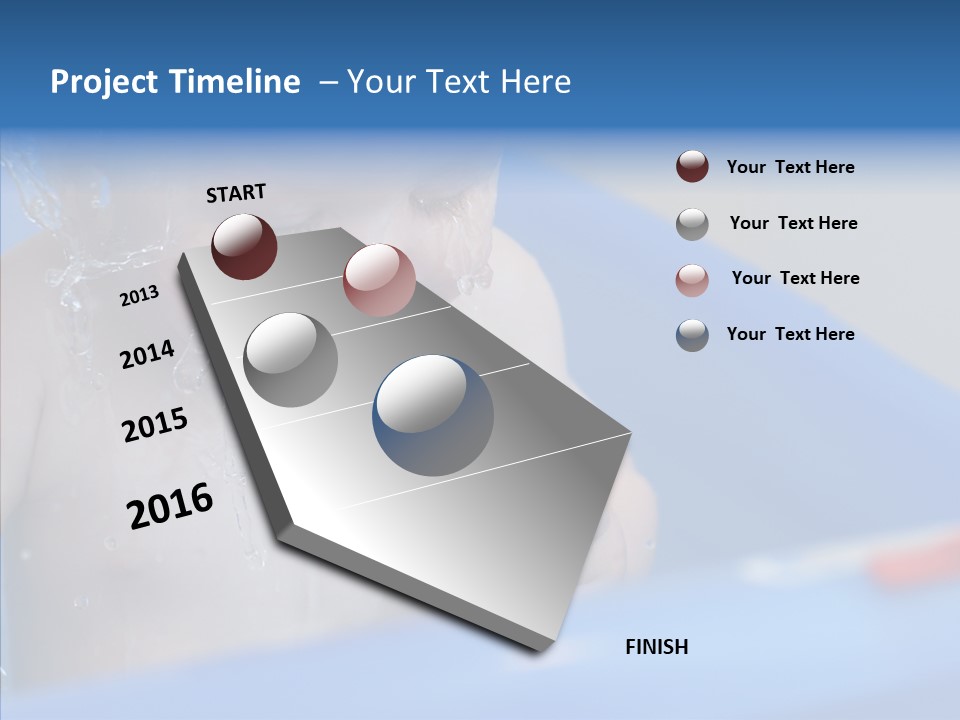 Project Timeline – Your Text Here

START

2013

2014

2015

2016

FINISH

Your Text Here

Your Text Here

Your Text Here

Your Text Here